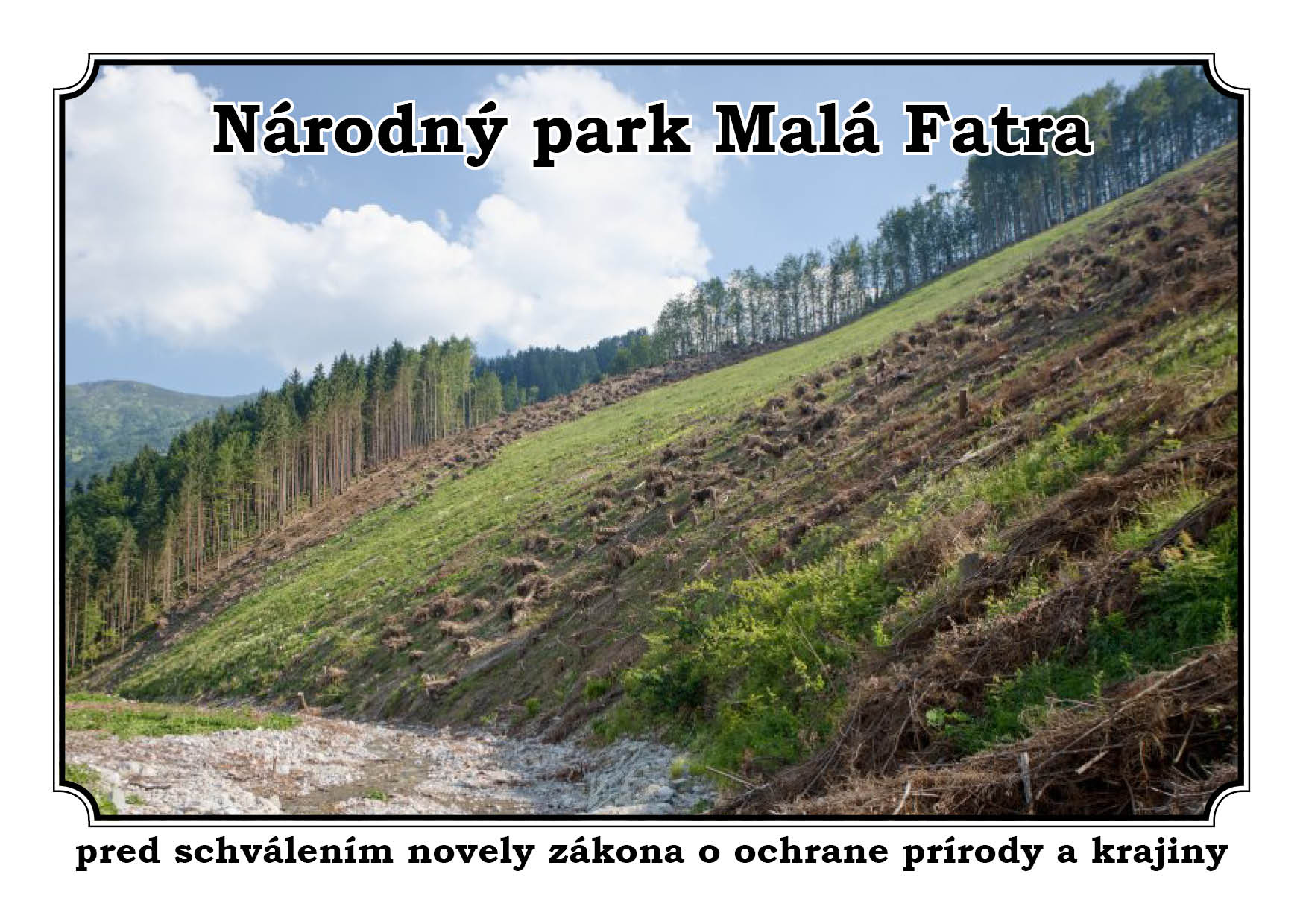 Národný park Malá Fatra

pred schválením novely zákona o ochrane prírody a krajiny